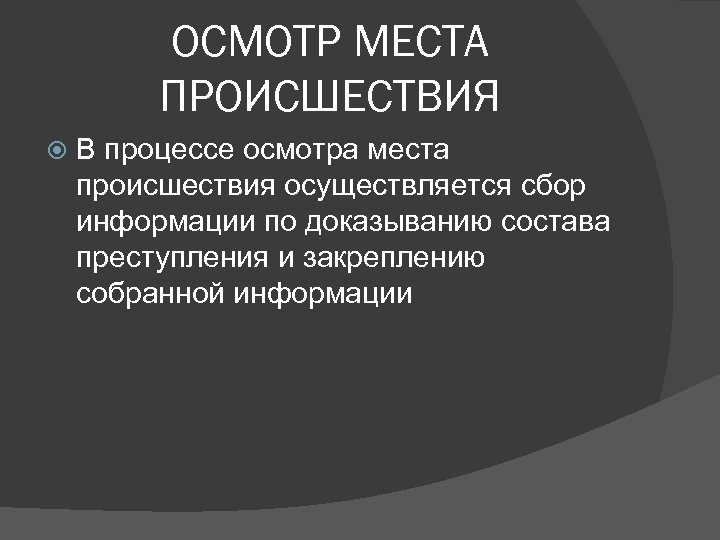 ОСМОТР МЕСТА ПРОИСШЕСТВИЯ

В процессе осмотра места происшествия осуществляется сбор информации по доказыванию состава преступления и закреплению собранной информации